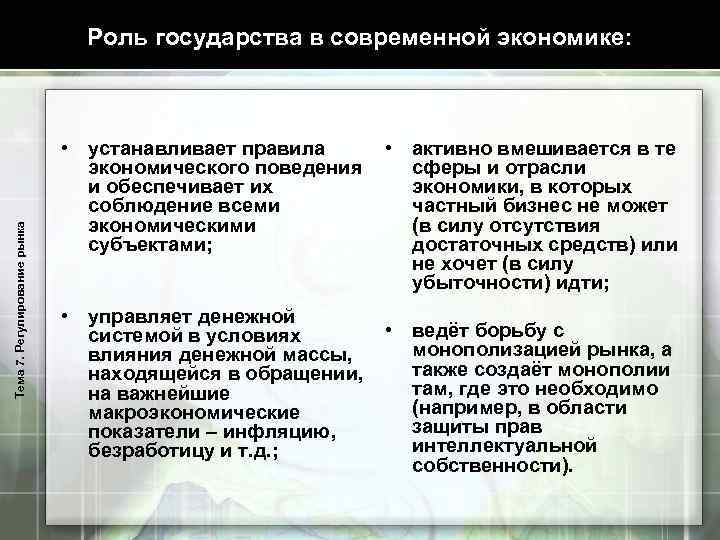 Роль государства в современной экономике:

Тема 7. Регулирование рынка

• устанавливает правила экономического поведения и обеспечивает их соблюдение всеми экономическими субъектами;

• управляет денежной системой в условиях влияния денежной массы, находящейся в обращении, на важнейшие макроэкономические показатели – инфляцию, безработицу и т.д.;

• активно вмешивается в те сферы и отрасли экономики, в которых частный бизнес не может (в силу отсутствия достаточных средств) или не хочет (в силу убыточности) идти;

• ведёт борьбу с монополизацией рынка, а также создаёт монополии там, где это необходимо (например, в области защиты прав интеллектуальной собственности).